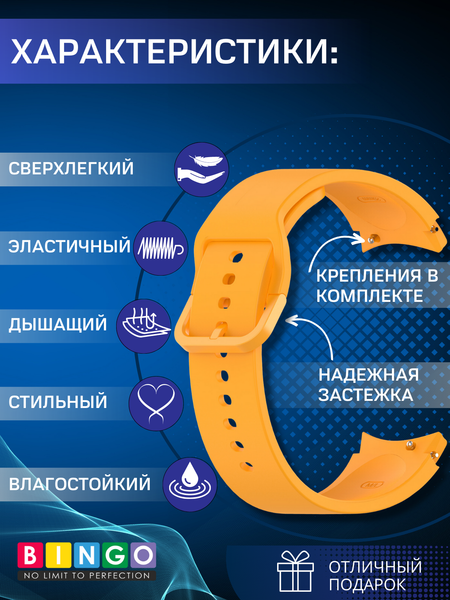 ХАРАКТЕРИСТИКИ:

СВЕРХЛЕГКИЙ

ЭЛАСТИЧНЫЙ

ДЫШАЩИЙ

СТИЛЬНЫЙ

ВЛАГОСТОЙКИЙ

КРЕПЛЕНИЯ В КОМПЛЕКТЕ

НАДЕЖНАЯ ЗАСТЕЖКА

BINGO
NO LIMIT TO PERFECTION

ОТЛИЧНЫЙ ПОДАРОК